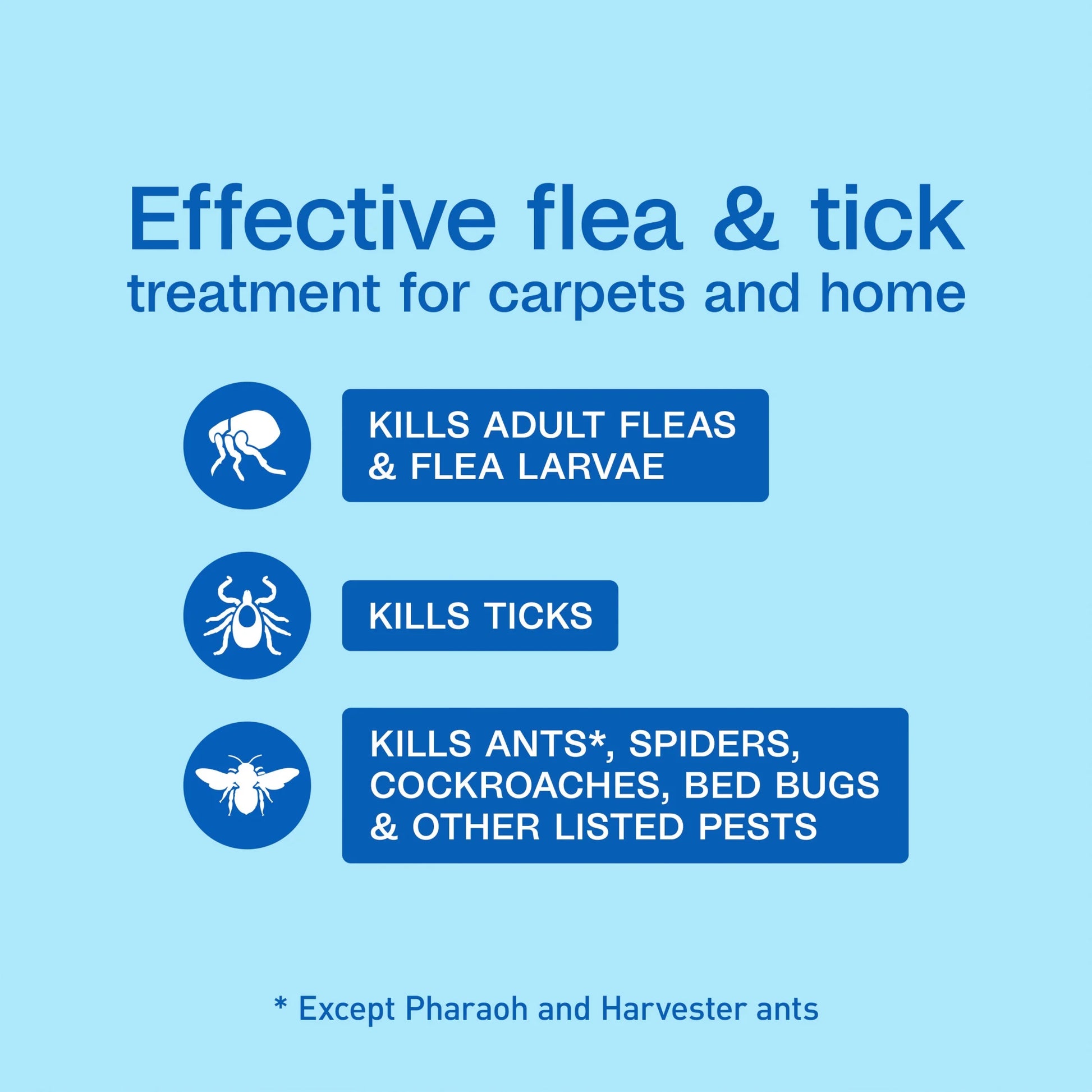 Effective flea & tick
treatment for carpets and home

KILLS ADULT FLEAS & FLEA LARVAE

KILLS TICKS

KILLS ANTS*, SPIDERS, COCKROACHES, BED BUGS & OTHER LISTED PESTS

* Except Pharaoh and Harvester ants